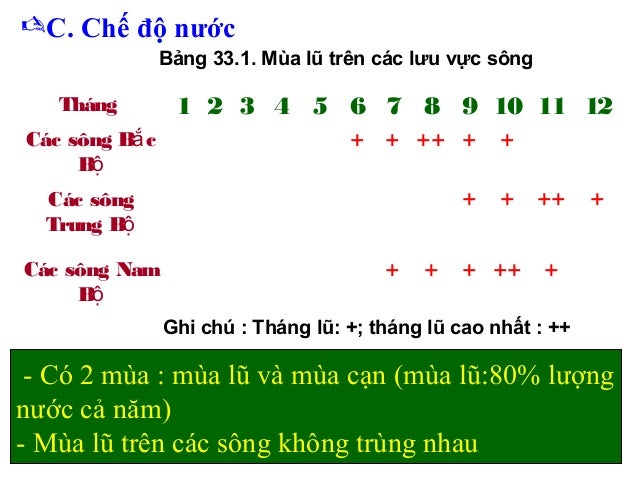 C. Chế độ nước

Bảng 33.1. Mùa lũ trên các lưu vực sông

| Tháng | 1 | 2 | 3 | 4 | 5 | 6 | 7 | 8 | 9 | 10 | 11 | 12 |
|---|---|---|---|---|---|---|---|---|---|---|---|---|
| Các sông Bắc Bộ | | | | | | + | + | ++ | + | + | | |
| Các sông Trung Bộ | | | | | | | | | + | + | ++ | + |
| Các sông Nam Bộ | | | | | | | + | + | + | ++ | + | |

Ghi chú : Tháng lũ: +; tháng lũ cao nhất : ++

- Có 2 mùa : mùa lũ và mùa cạn (mùa lũ:80% lượng nước cả năm)
- Mùa lũ trên các sông không trùng nhau